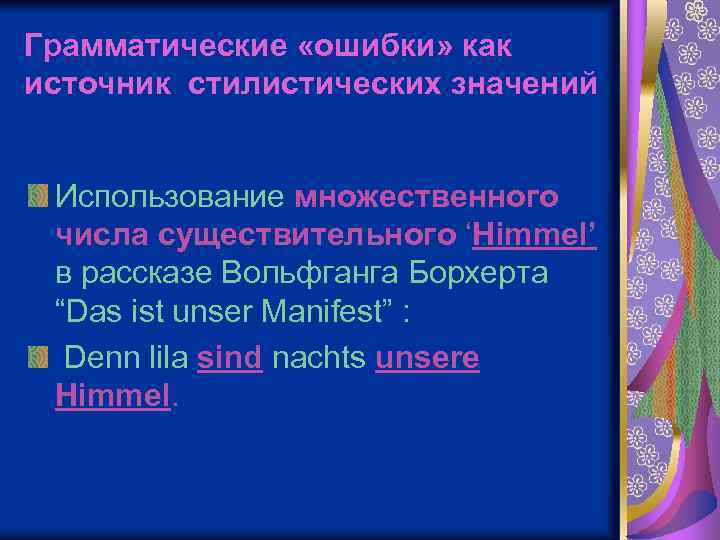 Грамматические «ошибки» как источник стилистических значений

Использование множественного числа существительного ‘Himmel’ в рассказе Вольфганга Борхерта “Das ist unser Manifest” :

Denn lila sind nachts unsere Himmel.